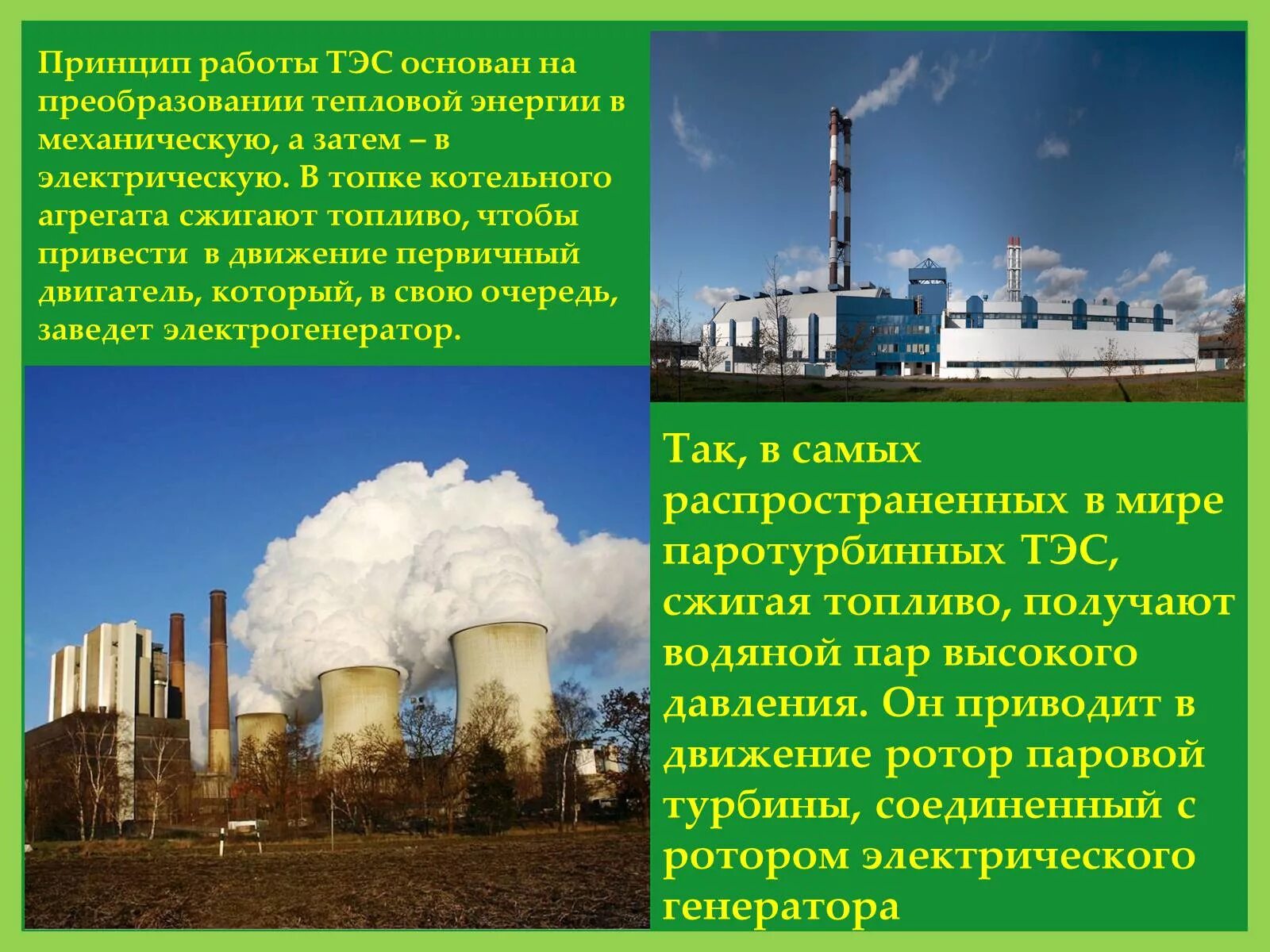 Принцип работы ТЭС основан на преобразовании тепловой энергии в механическую, а затем – в электрическую. В топке котельного агрегата сжигают топливо, чтобы привести в движение первичный двигатель, который, в свою очередь, заведет электрогенератор.

Так, в самых распространенных в мире паротурбинных ТЭС, сжигая топливо, получают водяной пар высокого давления. Он приводит в движение ротор паровой турбины, соединенный с ротором электрического генератора